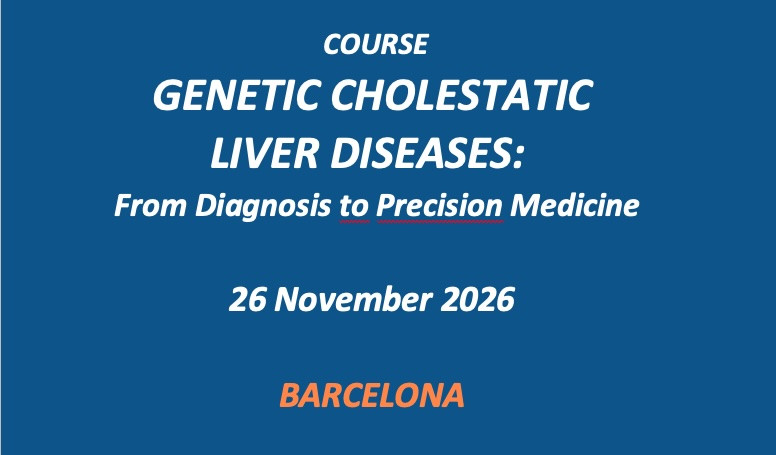 COURSE
GENETIC CHOLESTATIC LIVER DISEASES:
From Diagnosis to Precision Medicine

26 November 2026

BARCELONA